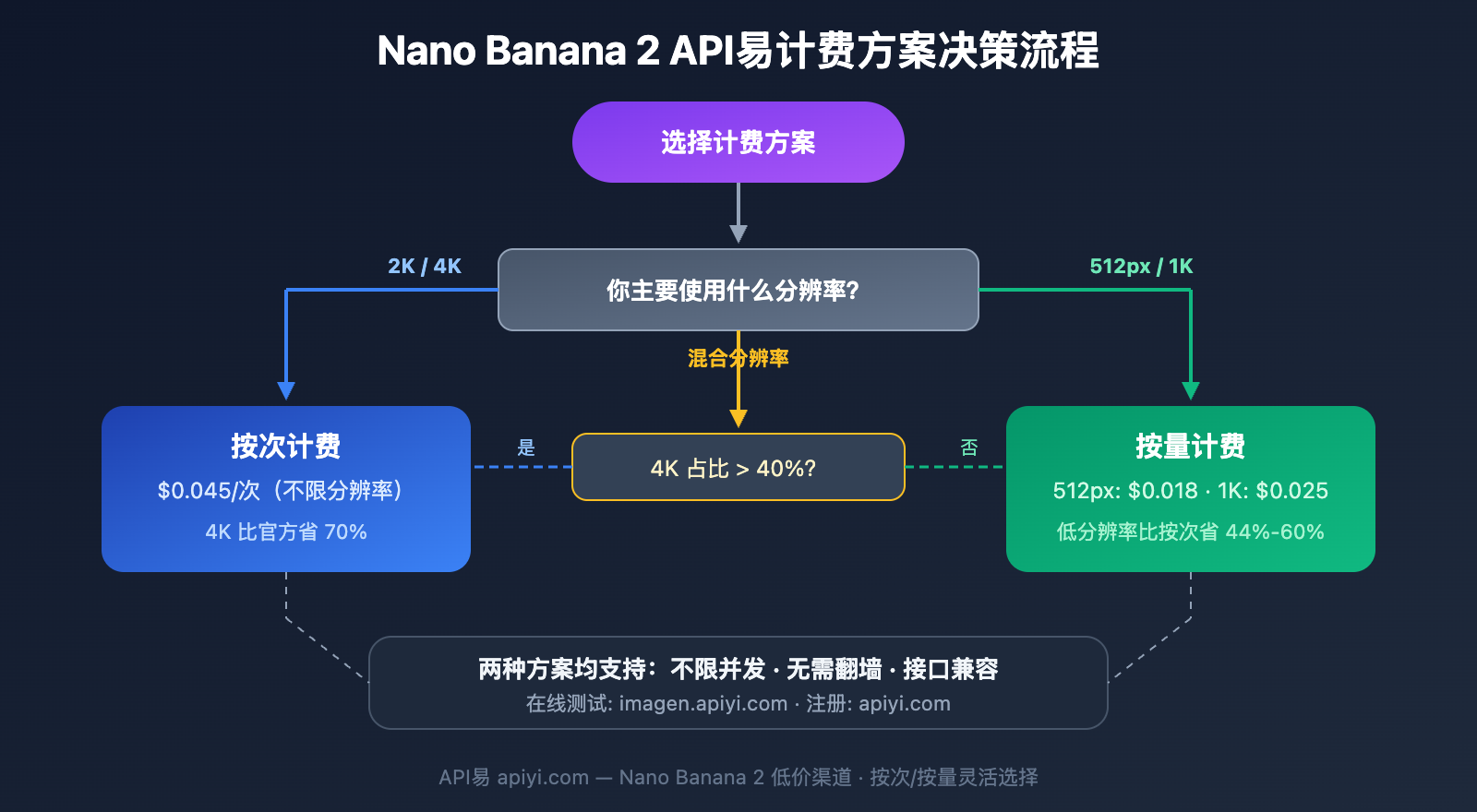 Nano Banana 2 API易计费方案决策流程

选择计费方案

2K / 4K

你主要使用什么分辨率?

512px / 1K

混合分辨率

按次计费
$0.045/次（不限分辨率）
4K 比官方省 70%

是

4K 占比 > 40%?

否

按量计费
512px: $0.018 · 1K: $0.025
低分辨率比按次省 44%-60%

两种方案均支持：不限并发 · 无需翻墙 · 接口兼容
在线测试: imagen.apiyi.com · 注册: apiyi.com

API易 apiyi.com — Nano Banana 2 低价渠道 · 按次/按量灵活选择